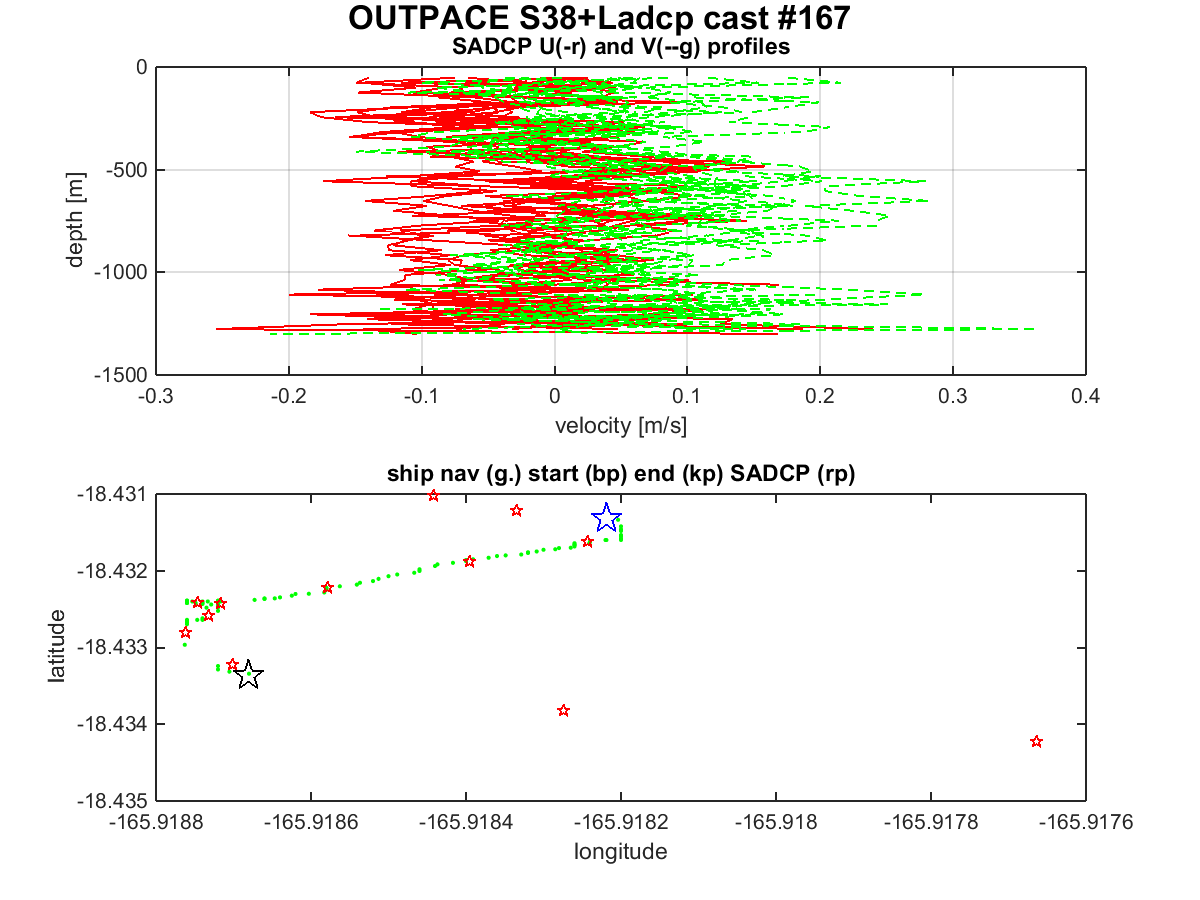 OUTPACE S38+Ladcp cast #167

SADCP U(-r) and V(--g) profiles

depth [m]

0
-500
-1000
-1500

-0.3
-0.2
-0.1
0
0.1
0.2
0.3
0.4

velocity [m/s]

ship nav (g.) start (bp) end (kp) SADCP (rp)

latitude

-18.431
-18.432
-18.433
-18.434
-18.435

-165.9188
-165.9186
-165.9184
-165.9182
-165.918
-165.9178
-165.9176

longitude